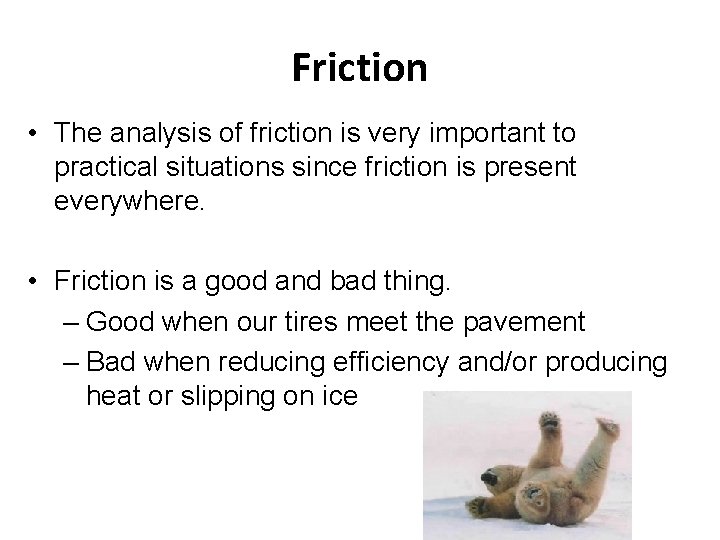 Friction

• The analysis of friction is very important to practical situations since friction is present everywhere.

• Friction is a good and bad thing.
– Good when our tires meet the pavement
– Bad when reducing efficiency and/or producing heat or slipping on ice